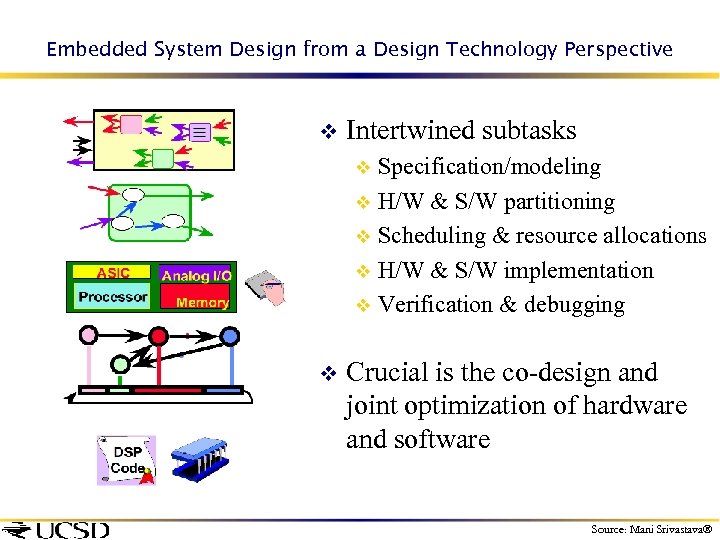 Embedded System Design from a Design Technology Perspective

ASIC
Analog I/O
Processor
Memory

DSP Code

❖ Intertwined subtasks
❖ Specification/modeling
❖ H/W & S/W partitioning
❖ Scheduling & resource allocations
❖ H/W & S/W implementation
❖ Verification & debugging

❖ Crucial is the co-design and joint optimization of hardware and software

UCSD

Source: Mani Srivastava®